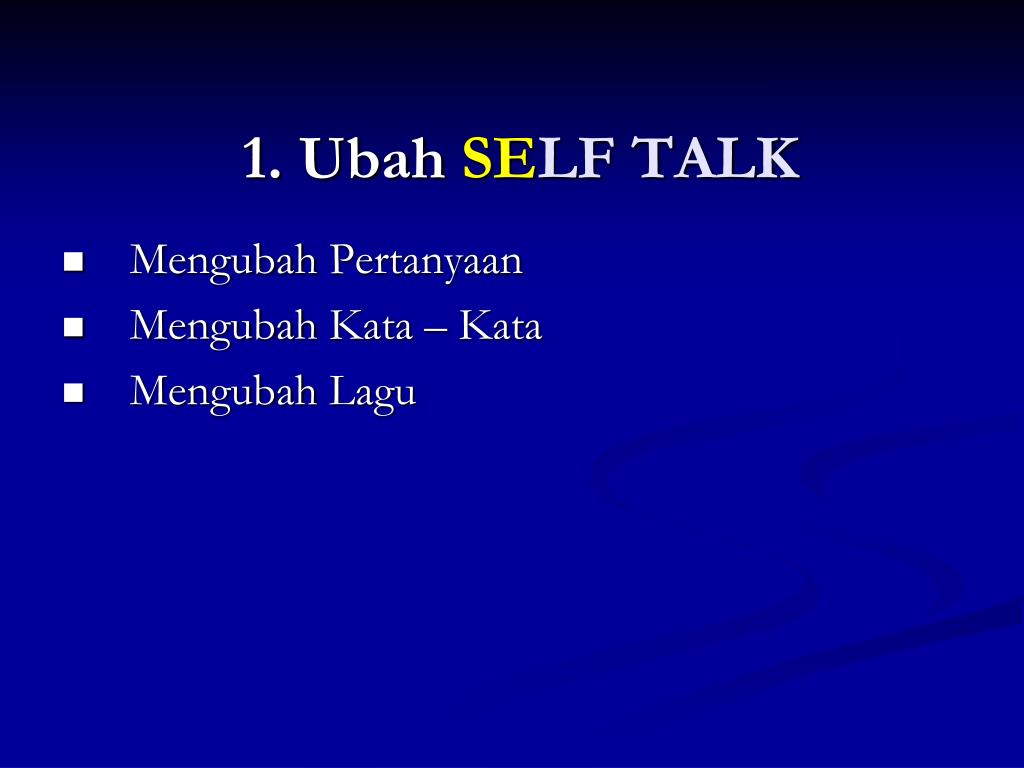 1. Ubah SELF TALK

- Mengubah Pertanyaan
- Mengubah Kata – Kata
- Mengubah Lagu